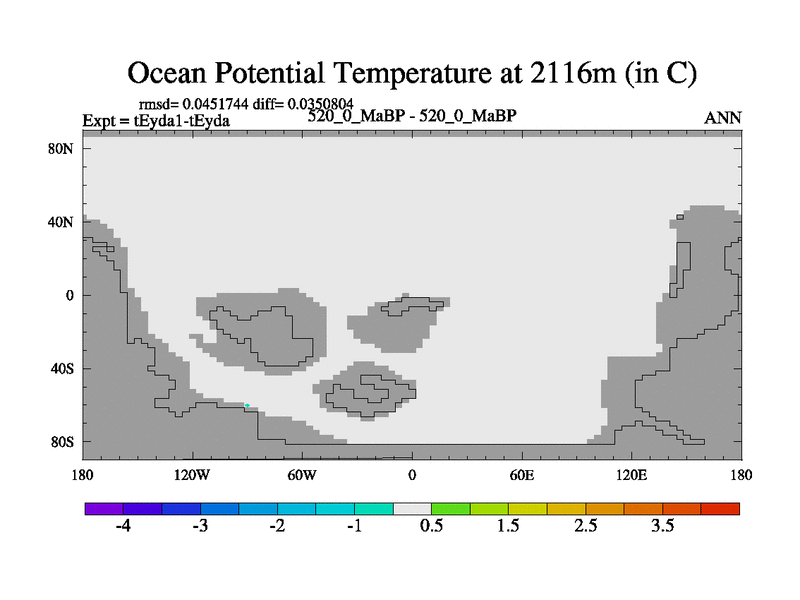 Ocean Potential Temperature at 2116m (in C)

rmsd= 0.0451744 diff= 0.0350804
Expt = tEyda1-tEyda
520_0_MaBP - 520_0_MaBP
ANN

80N
40N
0
40S
80S

180
120W
60W
0
60E
120E
180

-4
-3
-2
-1
0.5
1.5
2.5
3.5